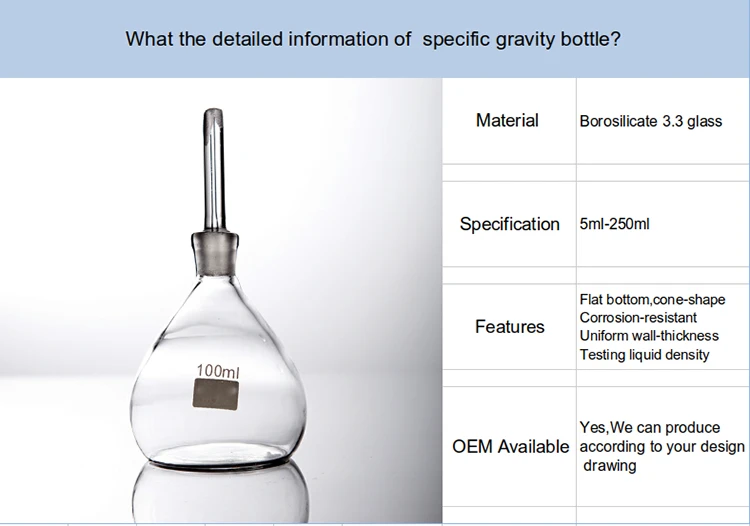 What the detailed information of specific gravity bottle?

100ml

| Material | Borosilicate 3.3 glass |
|---|---|
| Specification | 5ml-250ml |
| Features | Flat bottom,cone-shape Corrosion-resistant Uniform wall-thickness Testing liquid density |
| OEM Available | Yes,We can produce according to your design drawing |